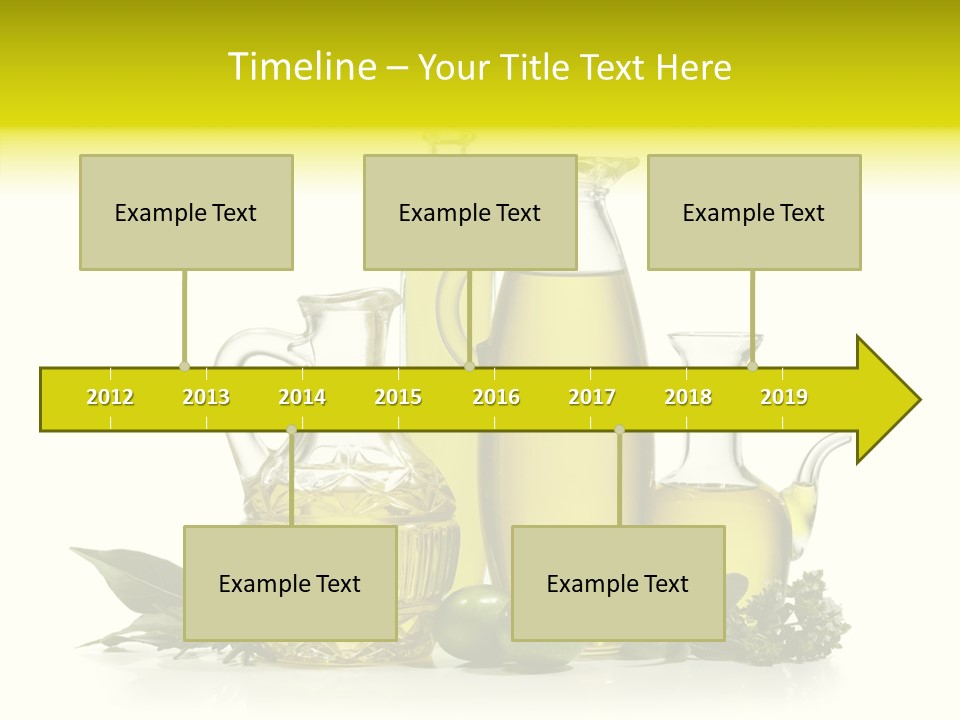 Timeline – Your Title Text Here

Example Text

Example Text

Example Text

2012 2013 2014 2015 2016 2017 2018 2019

Example Text

Example Text